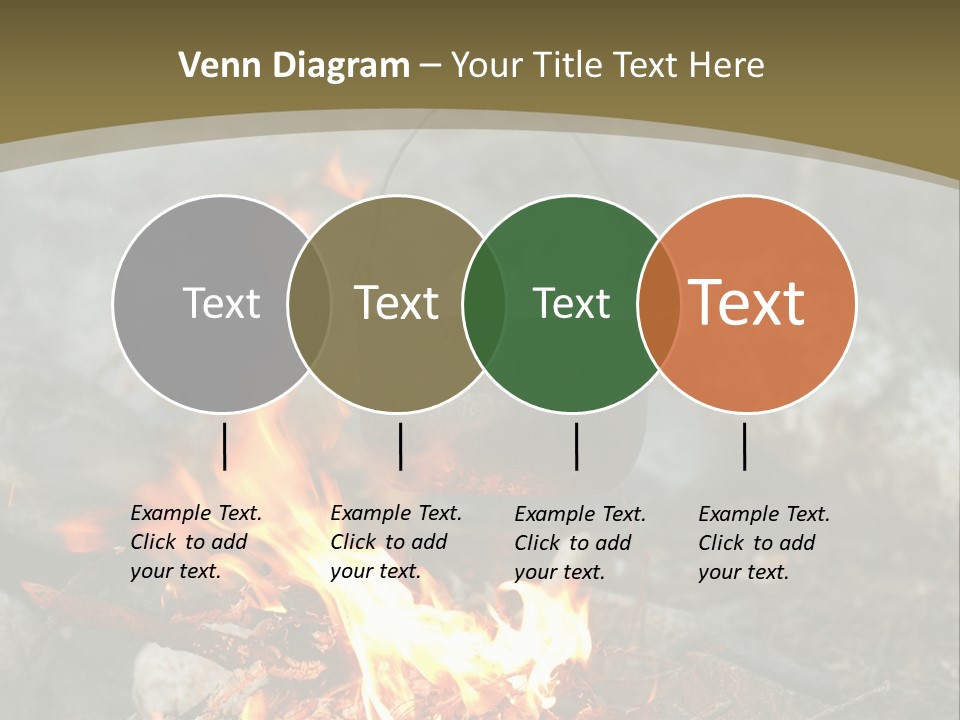 Venn Diagram – Your Title Text Here

Text

Text

Text

Text

Example Text. Click to add your text.

Example Text. Click to add your text.

Example Text. Click to add your text.

Example Text. Click to add your text.